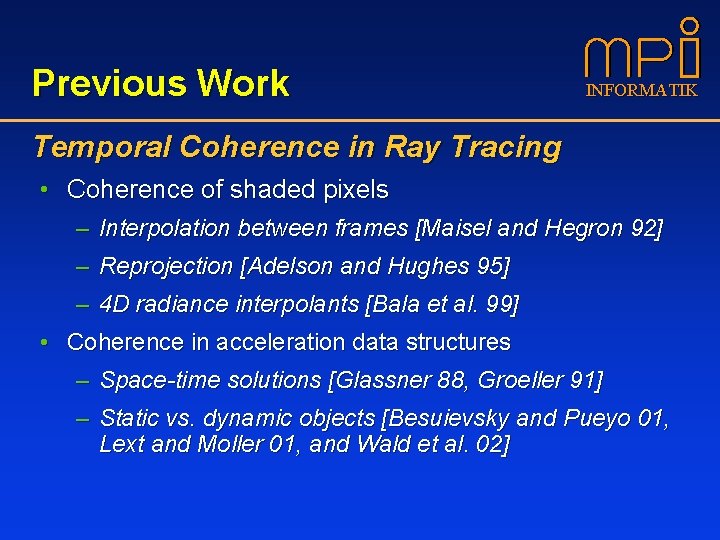 Previous Work

mpi
INFORMATIK

Temporal Coherence in Ray Tracing

• Coherence of shaded pixels
– Interpolation between frames [Maisel and Hegron 92]
– Reprojection [Adelson and Hughes 95]
– 4D radiance interpolants [Bala et al. 99]

• Coherence in acceleration data structures
– Space-time solutions [Glassner 88, Groeller 91]
– Static vs. dynamic objects [Besuievsky and Pueyo 01, Lext and Moller 01, and Wald et al. 02]